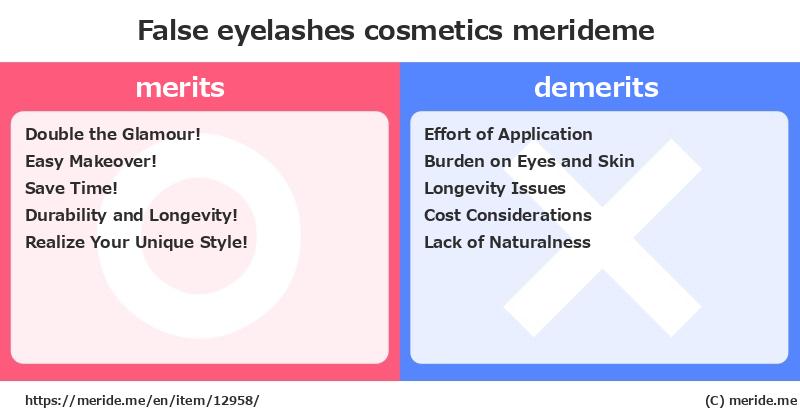 False eyelashes cosmetics merideme

merits

Double the Glamour!
Easy Makeover!
Save Time!
Durability and Longevity!
Realize Your Unique Style!

demerits

Effort of Application
Burden on Eyes and Skin
Longevity Issues
Cost Considerations
Lack of Naturalness

https://meride.me/en/item/12958/

(C) meride.me